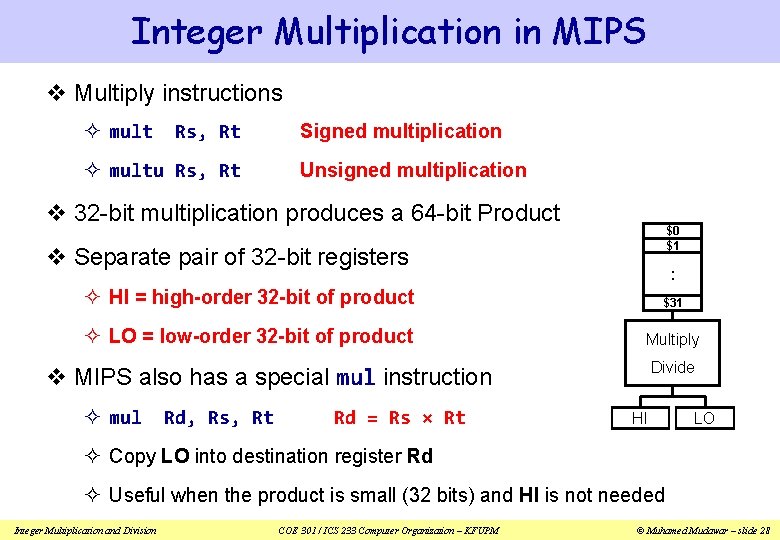 Integer Multiplication in MIPS

❖ Multiply instructions

✧ mult Rs, Rt    Signed multiplication

✧ multu Rs, Rt    Unsigned multiplication

❖ 32-bit multiplication produces a 64-bit Product

❖ Separate pair of 32-bit registers

✧ HI = high-order 32-bit of product

✧ LO = low-order 32-bit of product

❖ MIPS also has a special mul instruction

✧ mul Rd, Rs, Rt    Rd = Rs × Rt

✧ Copy LO into destination register Rd

✧ Useful when the product is small (32 bits) and HI is not needed

$0
$1
:
$31
Multiply
Divide
HI
LO

Integer Multiplication and Division    COE 301 / ICS 233 Computer Organization – KFUPM    © Muhamed Mudawar – slide 28